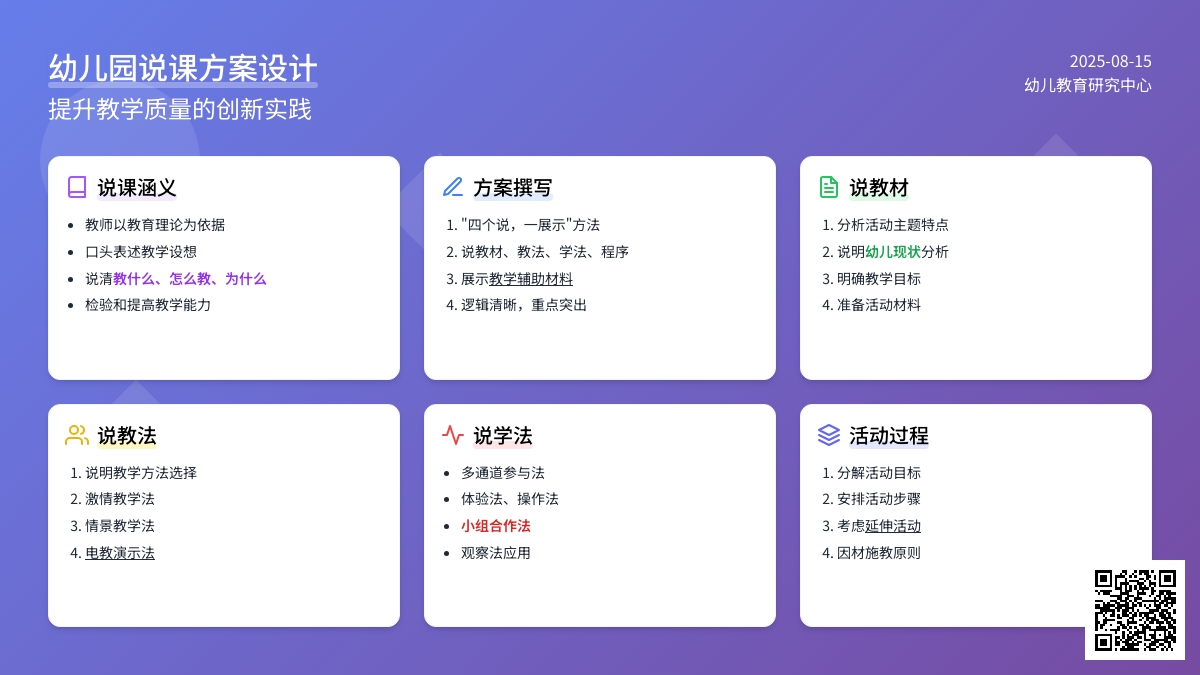 幼儿园说课方案设计
提升教学质量的创新实践

2025-08-15
幼儿教育研究中心

说课涵义
- 教师以教育理论为依据
- 口头表述教学设想
- 说清教什么、怎么教、为什么
- 检验和提高教学能力

方案撰写
1. "四个说，一展示"方法
2. 说教材、教法、学法、程序
3. 展示教学辅助材料
4. 逻辑清晰，重点突出

说教材
1. 分析活动主题特点
2. 说明幼儿现状分析
3. 明确教学目标
4. 准备活动材料

说教法
1. 说明教学方法选择
2. 激情教学法
3. 情景教学法
4. 电教演示法

说学法
- 多通道参与法
- 体验法、操作法
- 小组合作法
- 观察法应用

活动过程
1. 分解活动目标
2. 安排活动步骤
3. 考虑延伸活动
4. 因材施教原则